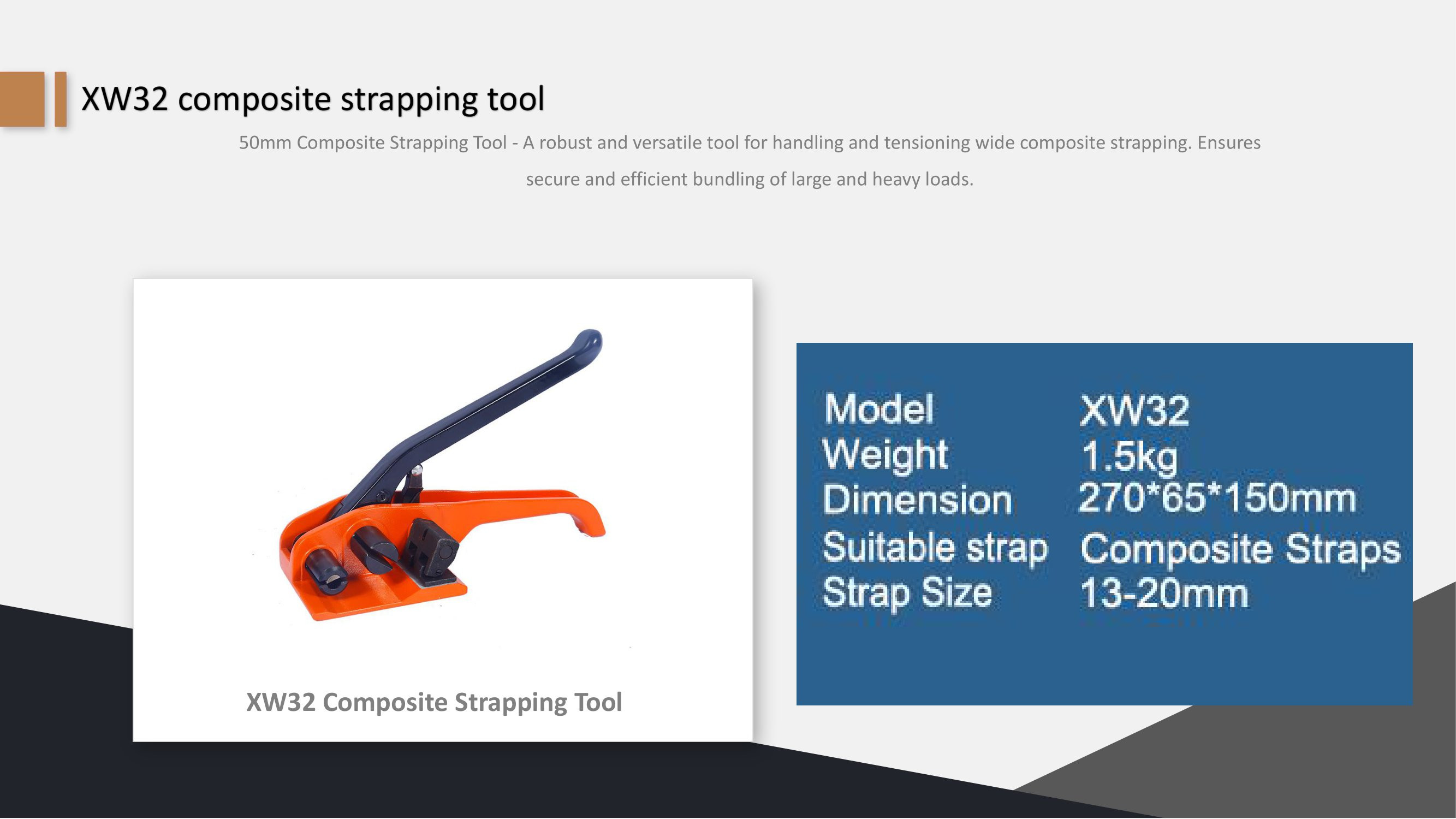 XW32 composite strapping tool

50mm Composite Strapping Tool - A robust and versatile tool for handling and tensioning wide composite strapping. Ensures secure and efficient bundling of large and heavy loads.

XW32 Composite Strapping Tool

| Model | XW32 |
|---|---|
| Weight | 1.5kg |
| Dimension | 270*65*150mm |
| Suitable strap | Composite Straps |
| Strap Size | 13-20mm |